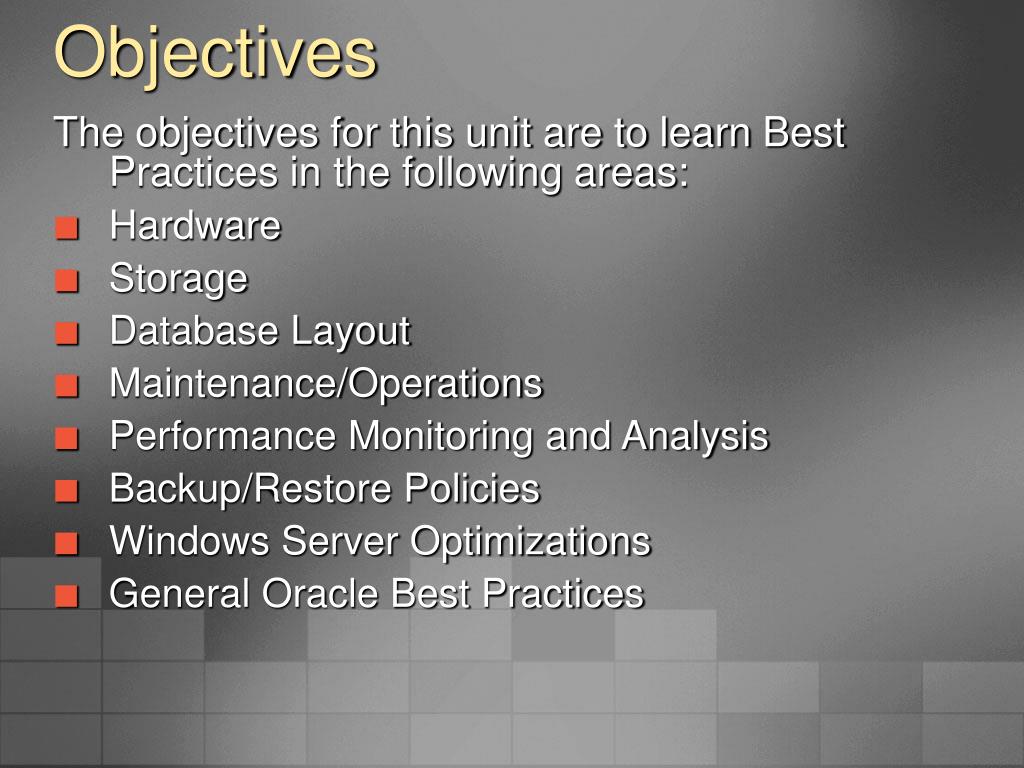 Objectives

The objectives for this unit are to learn Best Practices in the following areas:

- Hardware
- Storage
- Database Layout
- Maintenance/Operations
- Performance Monitoring and Analysis
- Backup/Restore Policies
- Windows Server Optimizations
- General Oracle Best Practices